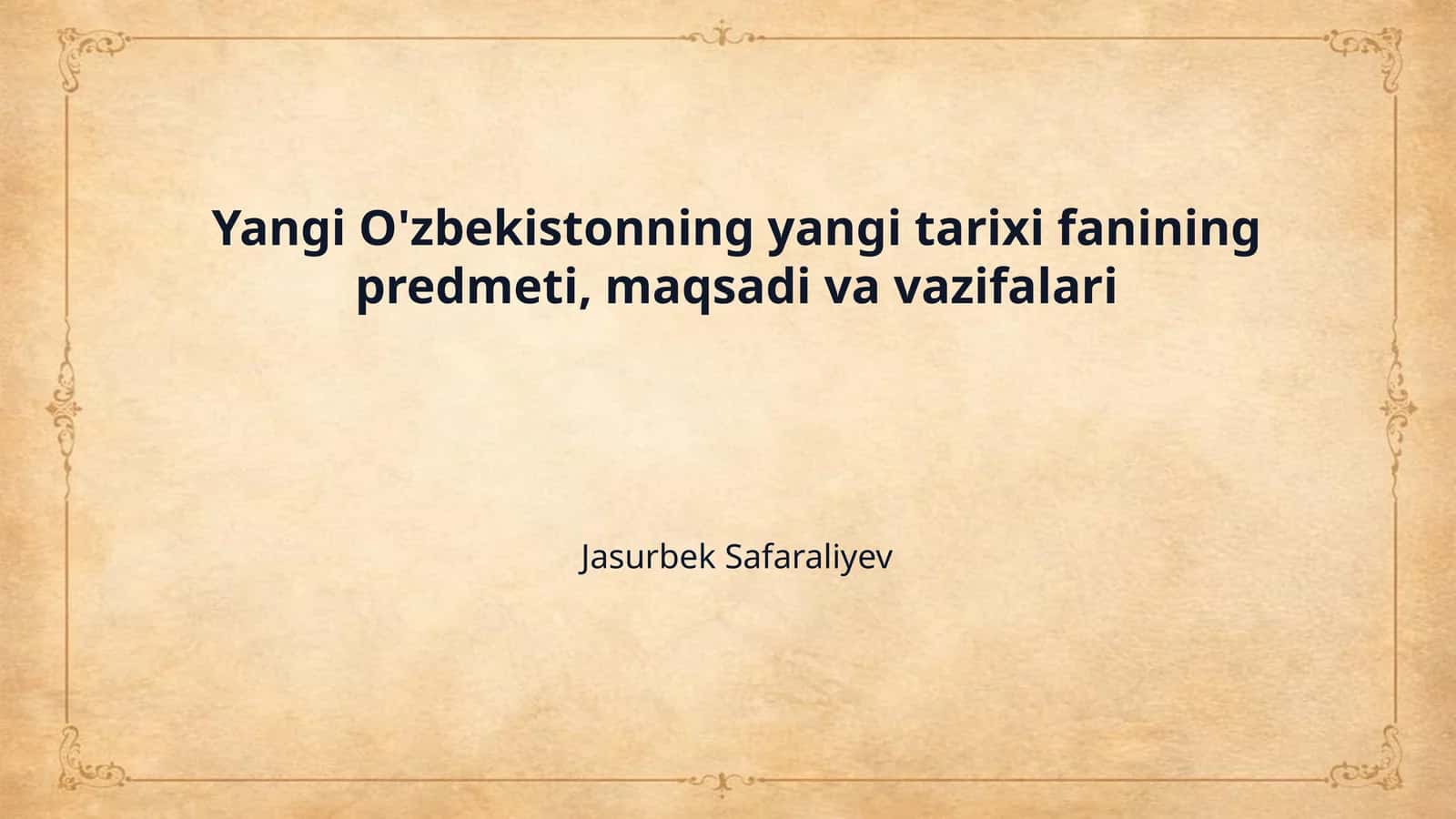 Yangi O'zbekistonning yangi tarixi fanining predmeti, maqsadi va vazifalari

Jasurbek Safaraliyev